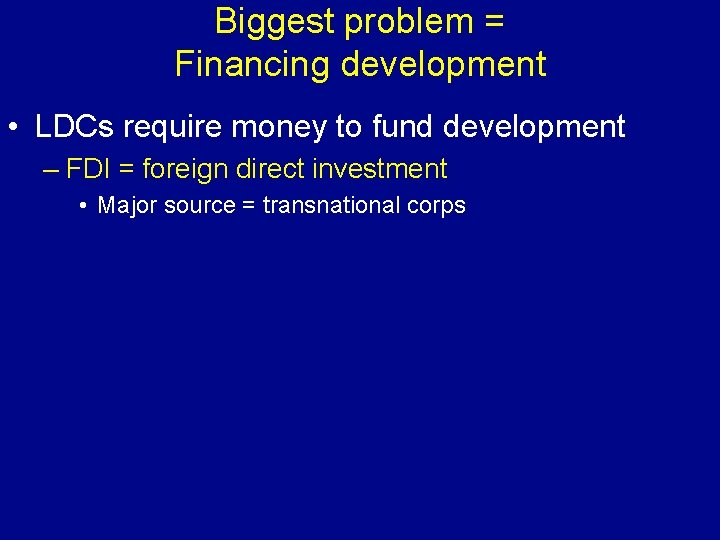 Biggest problem =
Financing development

• LDCs require money to fund development
– FDI = foreign direct investment
• Major source = transnational corps